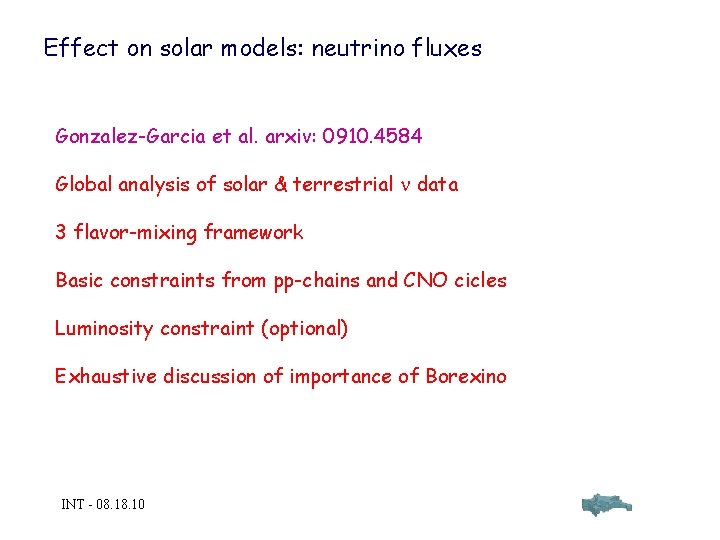 Effect on solar models: neutrino fluxes

Gonzalez-Garcia et al. arxiv: 0910.4584

Global analysis of solar & terrestrial $\nu$ data

3 flavor-mixing framework

Basic constraints from pp-chains and CNO cicles

Luminosity constraint (optional)

Exhaustive discussion of importance of Borexino

INT - 08.18.10